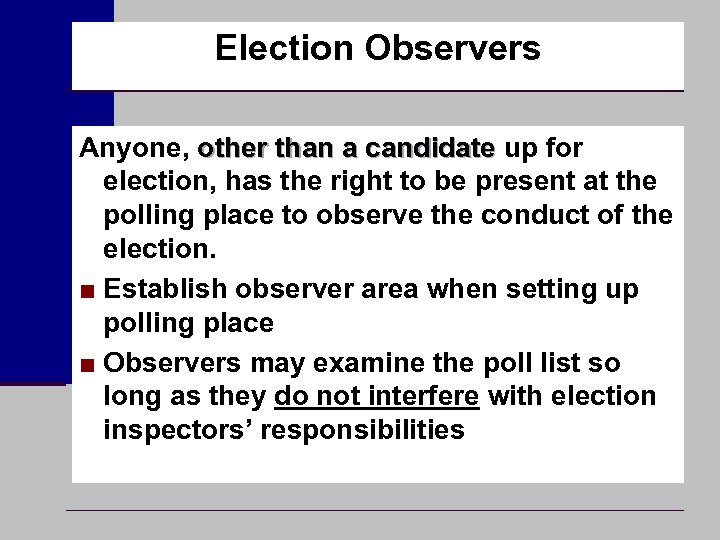 Election Observers

Anyone, other than a candidate up for election, has the right to be present at the polling place to observe the conduct of the election.

■ Establish observer area when setting up polling place

■ Observers may examine the poll list so long as they do not interfere with election inspectors’ responsibilities